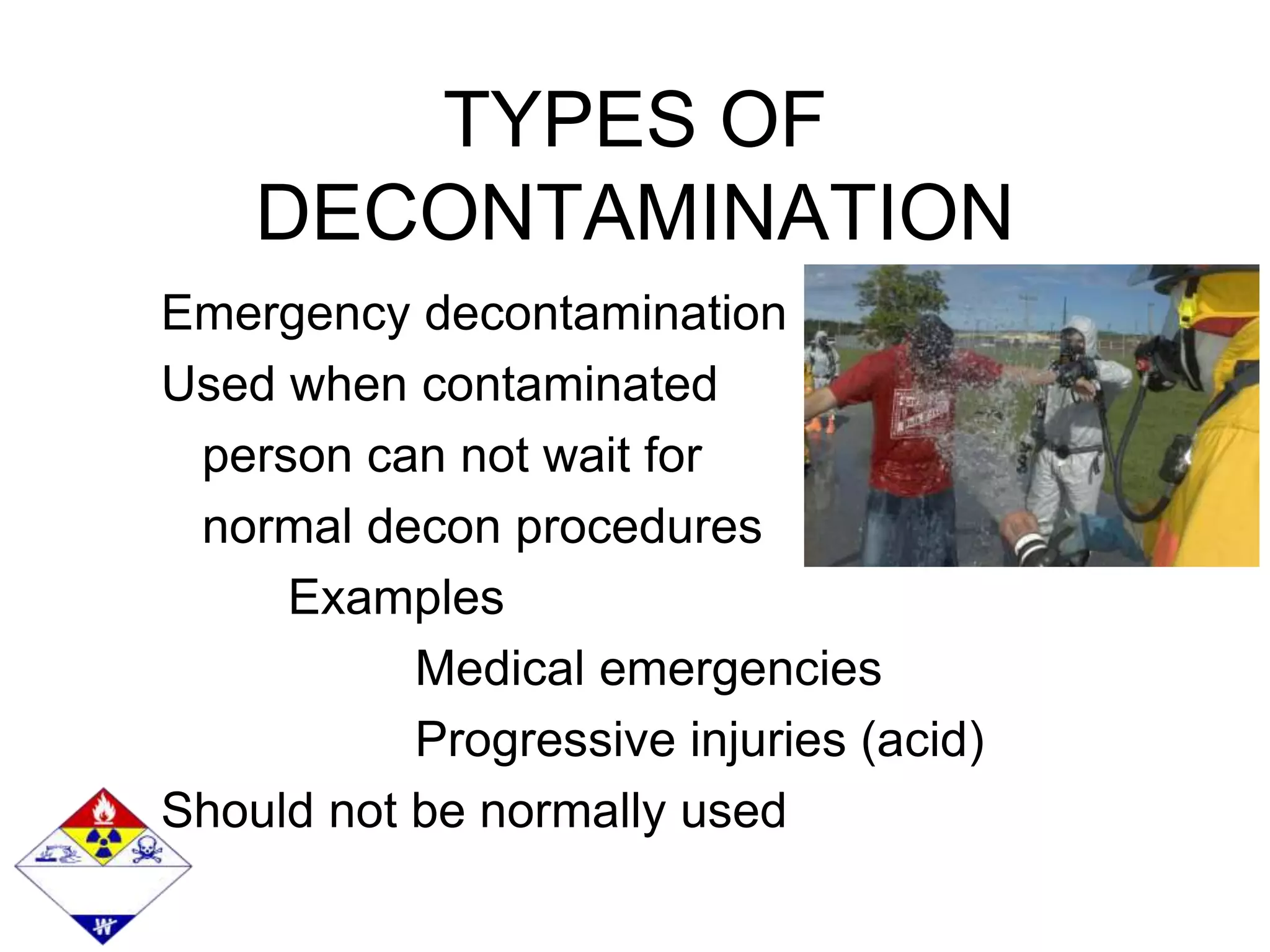 TYPES OF DECONTAMINATION

Emergency decontamination

Used when contaminated person can not wait for normal decon procedures

Examples

Medical emergencies

Progressive injuries (acid)

Should not be normally used

W